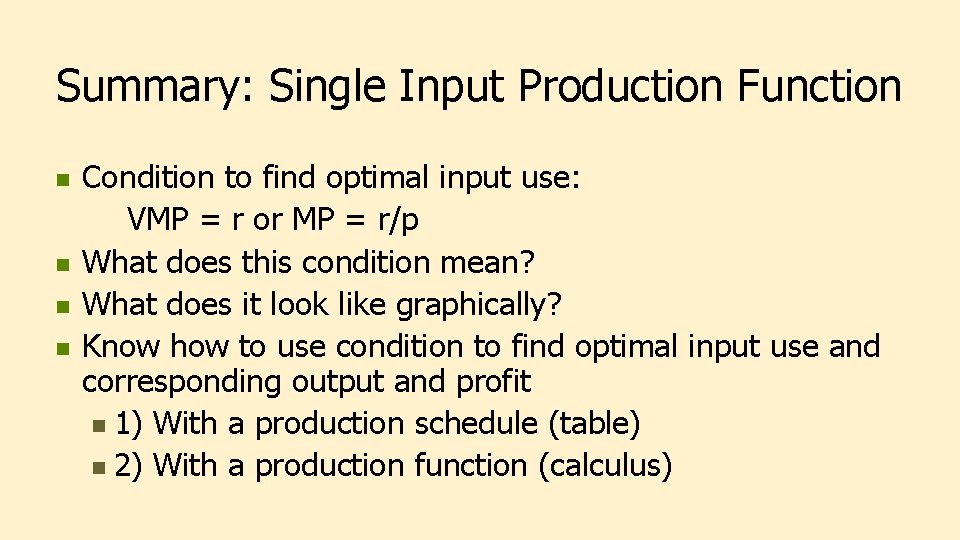 Summary: Single Input Production Function

Condition to find optimal input use:
VMP = r or MP = r/p

What does this condition mean?

What does it look like graphically?

Know how to use condition to find optimal input use and corresponding output and profit

1) With a production schedule (table)

2) With a production function (calculus)